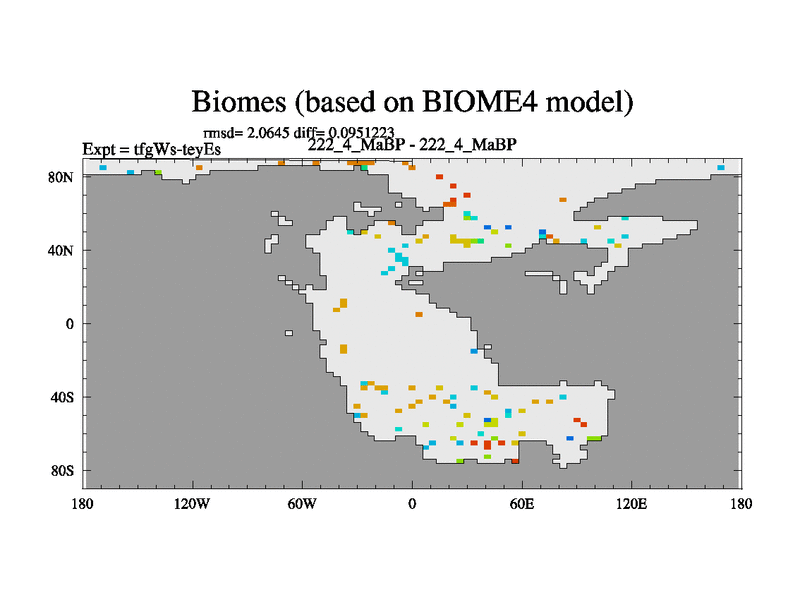 Biomes (based on BIOME4 model)

rmsd= 2.0645 diff= 0.0951223

Expt = tfgWs-teyEs

222_4_MaBP - 222_4_MaBP

80N
40N
0
40S
80S

180
120W
60W
0
60E
120E
180